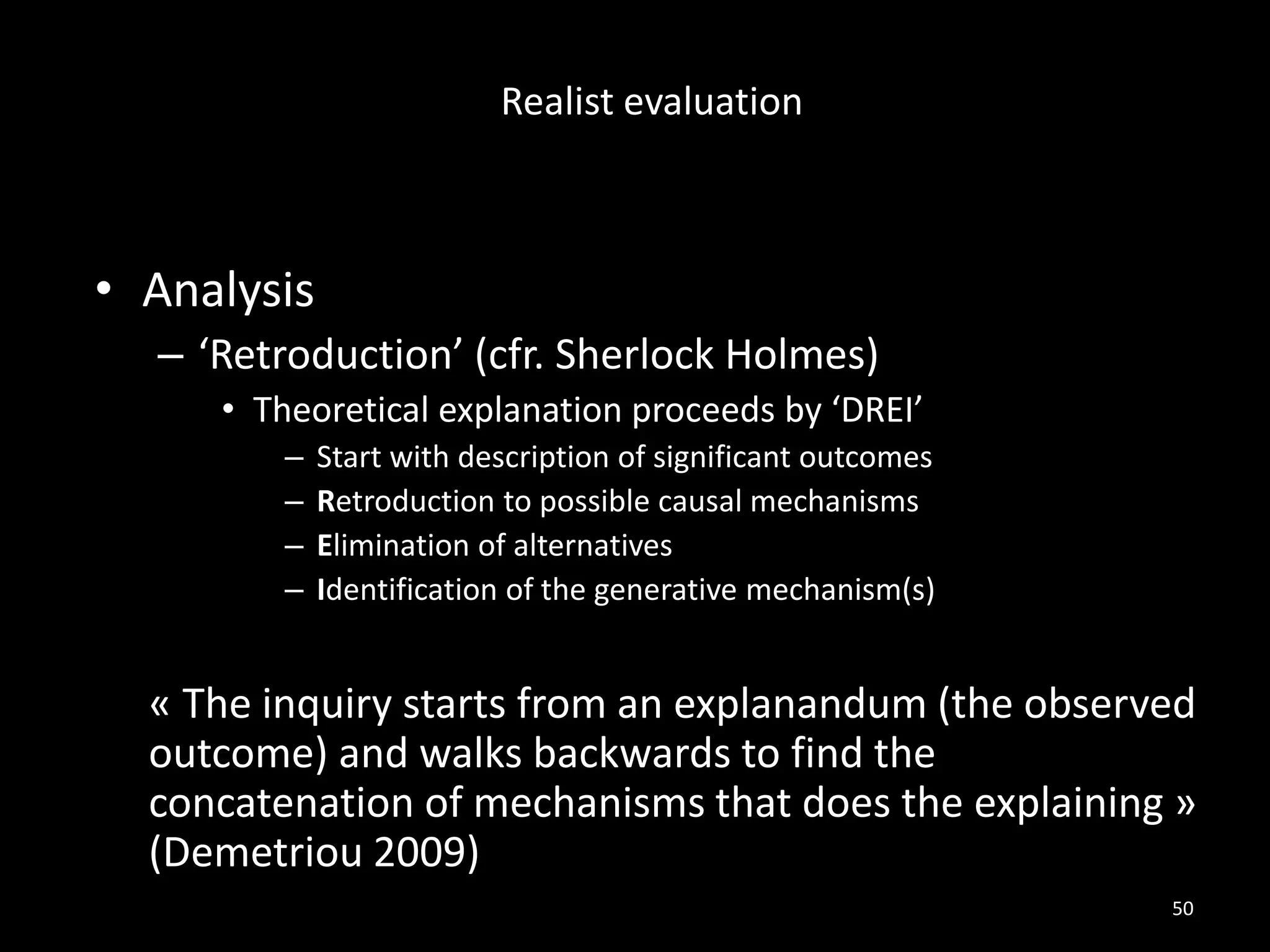 Realist evaluation

• Analysis
– ‘Retroduction’ (cfr. Sherlock Holmes)
• Theoretical explanation proceeds by ‘DREI’
– Start with description of significant outcomes
– Retroduction to possible causal mechanisms
– Elimination of alternatives
– Identification of the generative mechanism(s)

« The inquiry starts from an explanandum (the observed outcome) and walks backwards to find the concatenation of mechanisms that does the explaining » (Demetriou 2009)

50